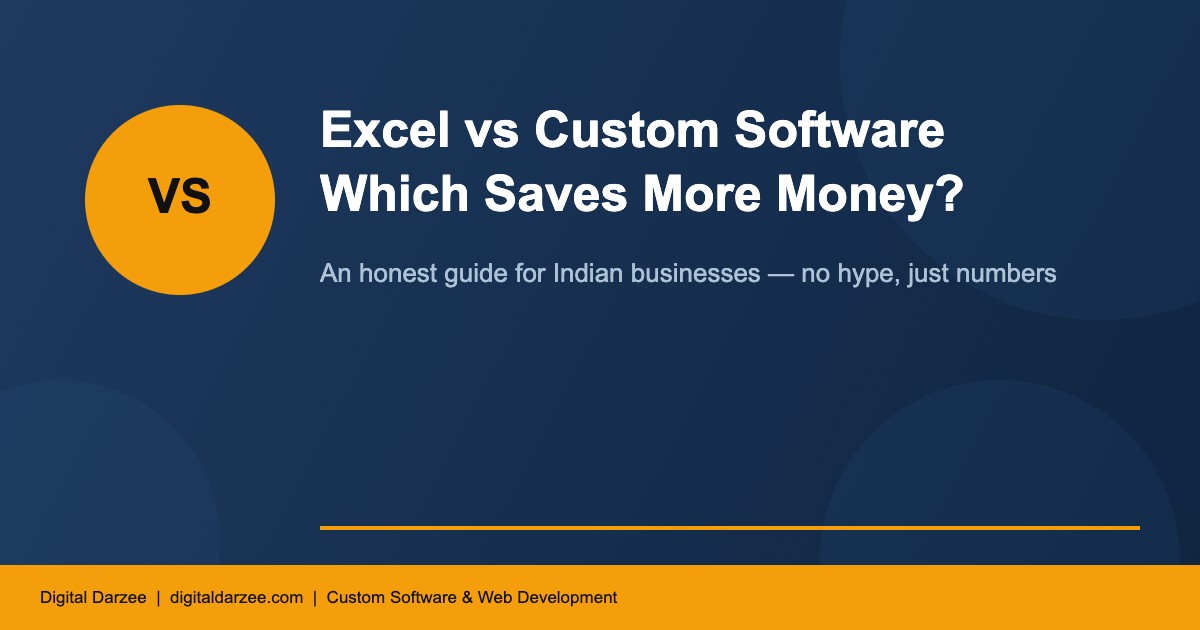 VS

Excel vs Custom Software
Which Saves More Money?

An honest guide for Indian businesses — no hype, just numbers

Digital Darzee | digitaldarzee.com | Custom Software & Web Development